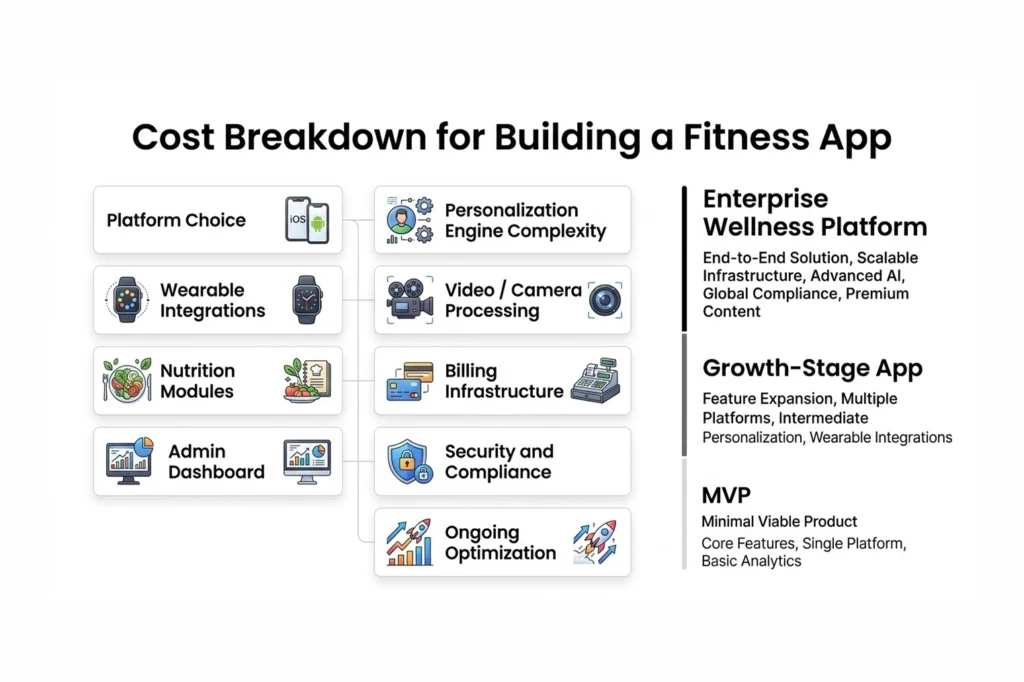 Cost Breakdown for Building a Fitness App

Platform Choice

iOS

Wearable Integrations

Nutrition Modules

Admin Dashboard

Personalization Engine Complexity

Video / Camera Processing

Billing Infrastructure

Security and Compliance

Ongoing Optimization

Enterprise Wellness Platform

End-to-End Solution, Scalable Infrastructure, Advanced AI, Global Compliance, Premium Content

Growth-Stage App

Feature Expansion, Multiple Platforms, Intermediate Personalization, Wearable Integrations

MVP

Minimal Viable Product

Core Features, Single Platform, Basic Analytics